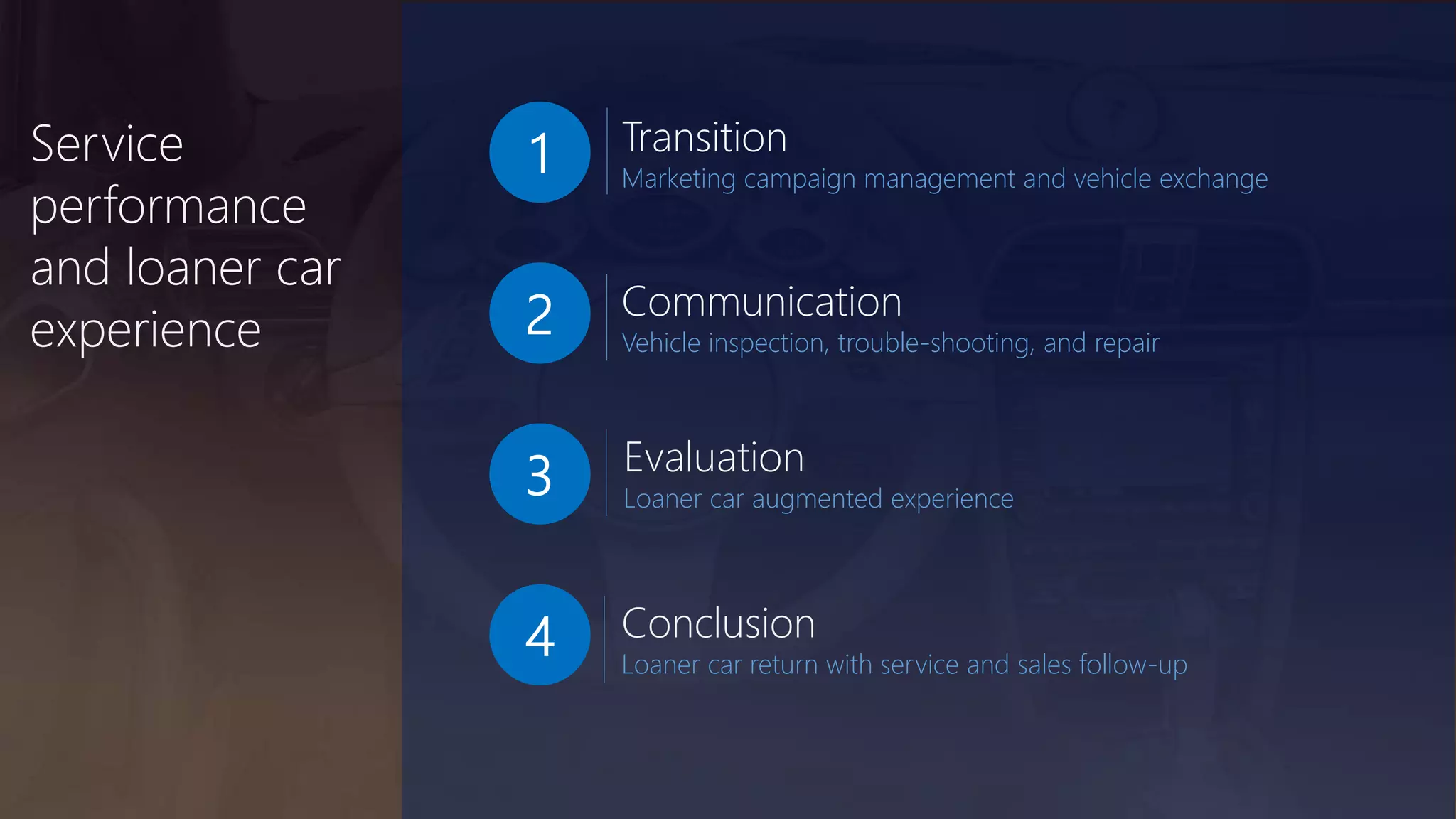 Service performance and loaner car experience

1
Transition
Marketing campaign management and vehicle exchange

2
Communication
Vehicle inspection, trouble-shooting, and repair

3
Evaluation
Loaner car augmented experience

4
Conclusion
Loaner car return with service and sales follow-up